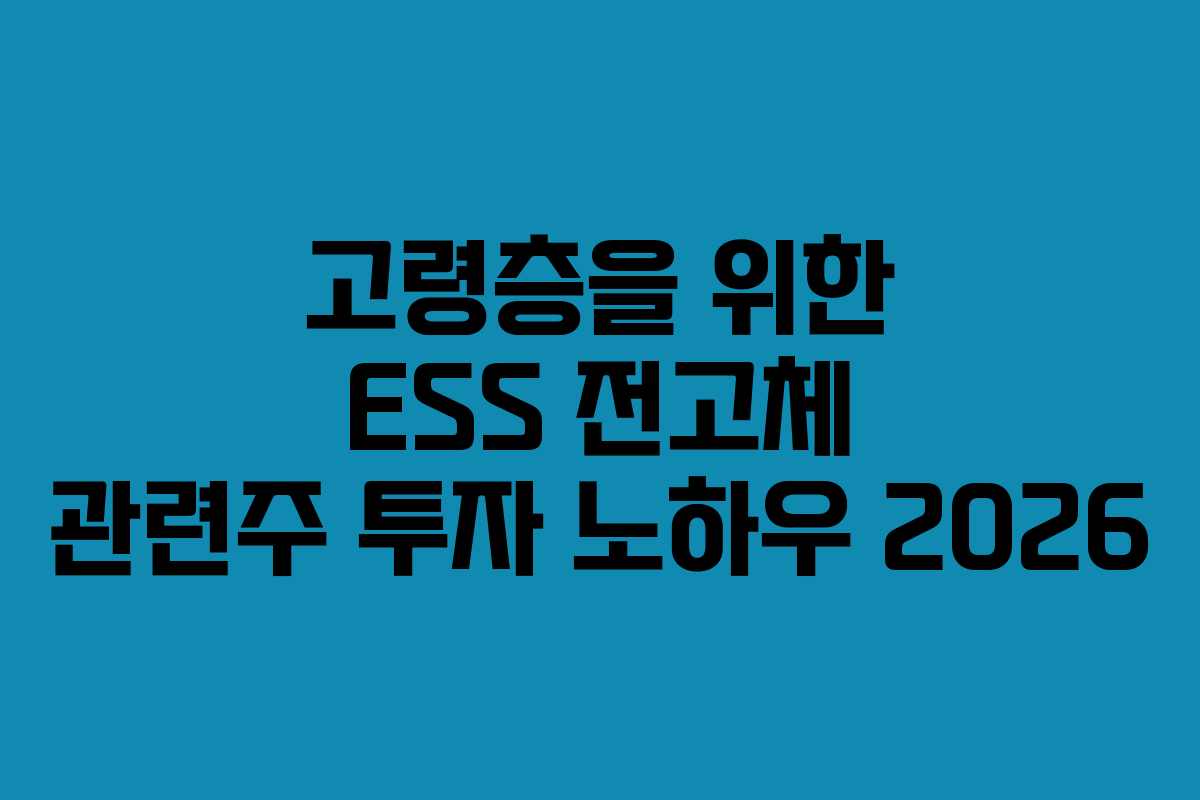 고령층을 위한
ESS 전고체
관련주 투자 노하우 2026